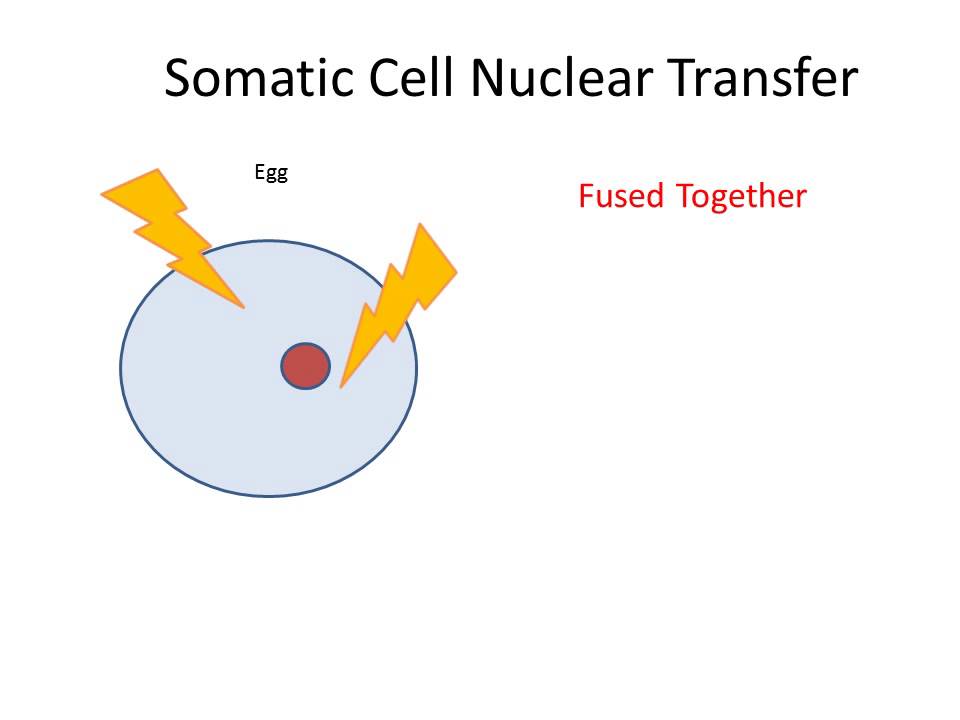 Somatic Cell Nuclear Transfer

Egg

Fused Together